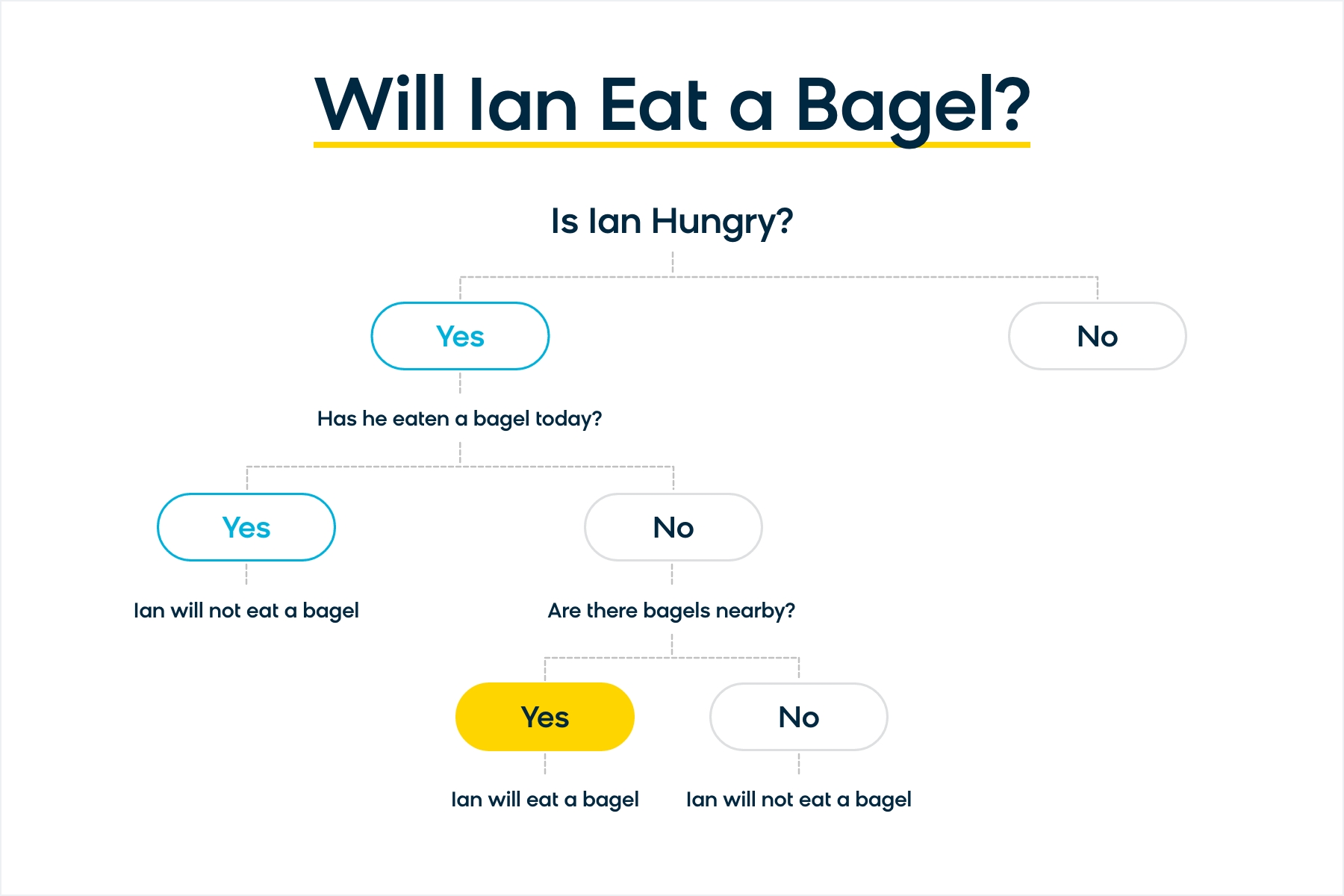 Will Ian Eat a Bagel?

Is Ian Hungry?

Yes

No

Has he eaten a bagel today?

Yes

No

Ian will not eat a bagel

Are there bagels nearby?

Yes

No

Ian will eat a bagel

Ian will not eat a bagel